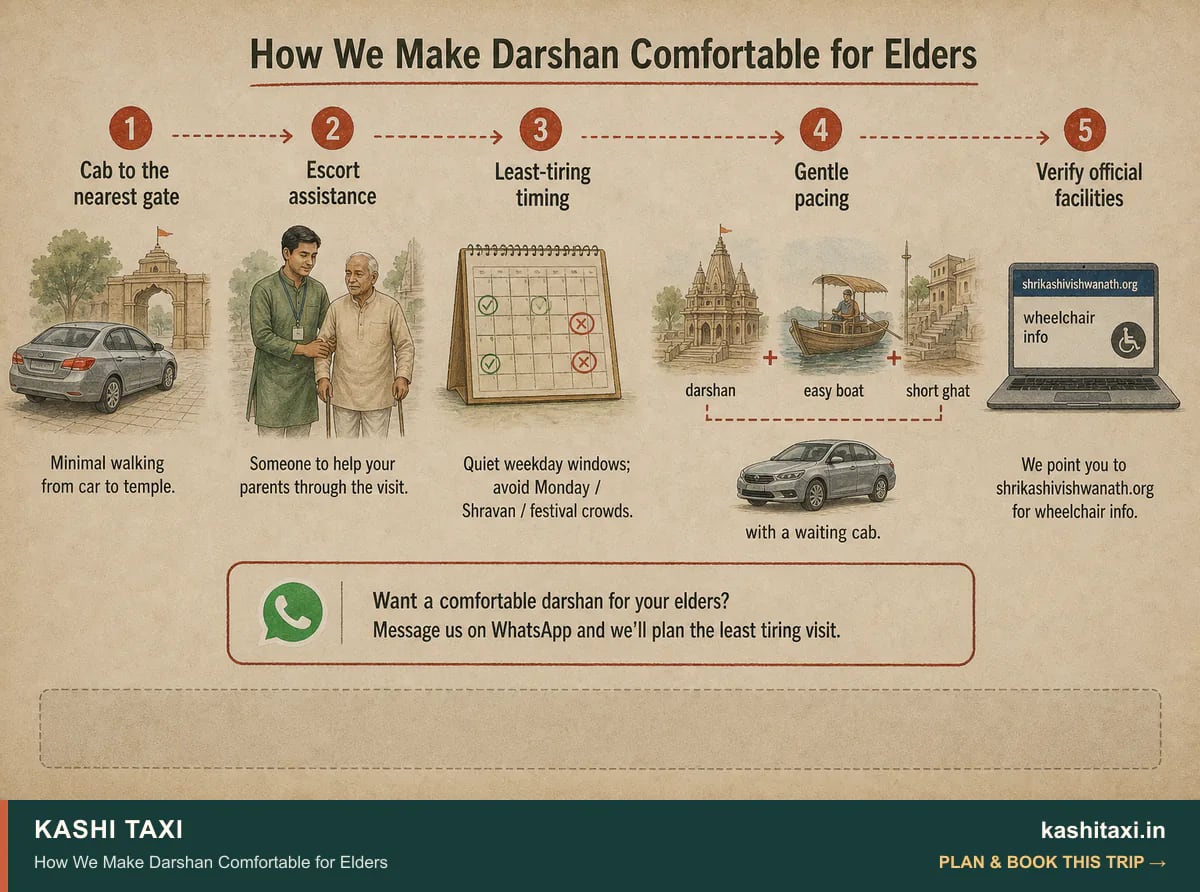 How We Make Darshan Comfortable for Elders

1
Cab to the nearest gate
Minimal walking from car to temple.

2
Escort assistance
Someone to help your parents through the visit.

3
Least-tiring timing
Quiet weekday windows; avoid Monday / Shravan / festival crowds.

4
Gentle pacing
darshan + easy boat + short ghat
with a waiting cab.

5
Verify official facilities
shrikashivishwanath.org
wheelchair info
We point you to shrikashivishwanath.org for wheelchair info.

Want a comfortable darshan for your elders?
Message us on WhatsApp and we'll plan the least tiring visit.

KASHI TAXI
How We Make Darshan Comfortable for Elders
kashitaxi.in
PLAN & BOOK THIS TRIP →